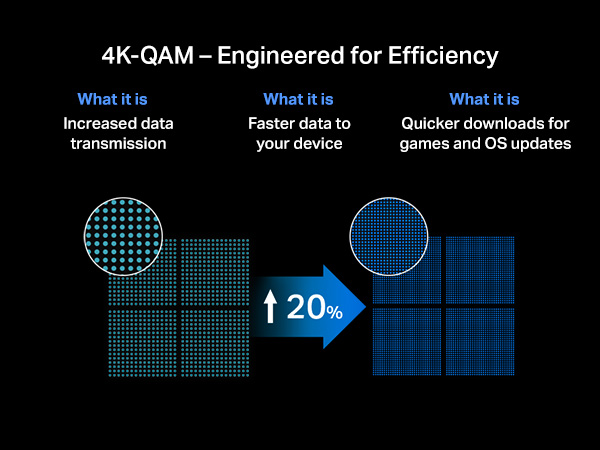 4K-QAM – Engineered for Efficiency

What it is
Increased data transmission

What it is
Faster data to your device

What it is
Quicker downloads for games and OS updates

20%